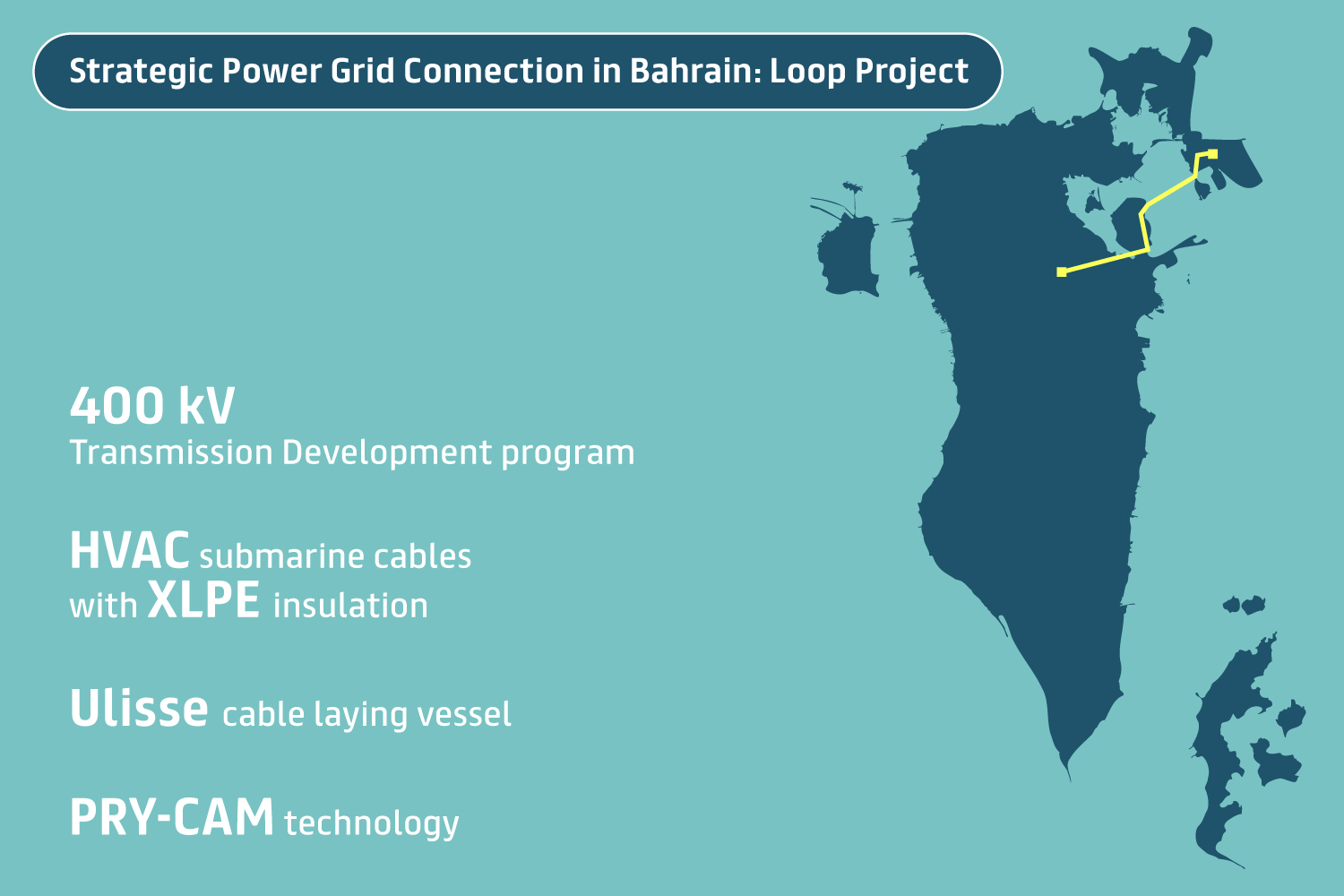 Strategic Power Grid Connection in Bahrain: Loop Project

400 kV
Transmission Development program

HVAC submarine cables with XLPE insulation

Ulisse cable laying vessel

PRY-CAM technology